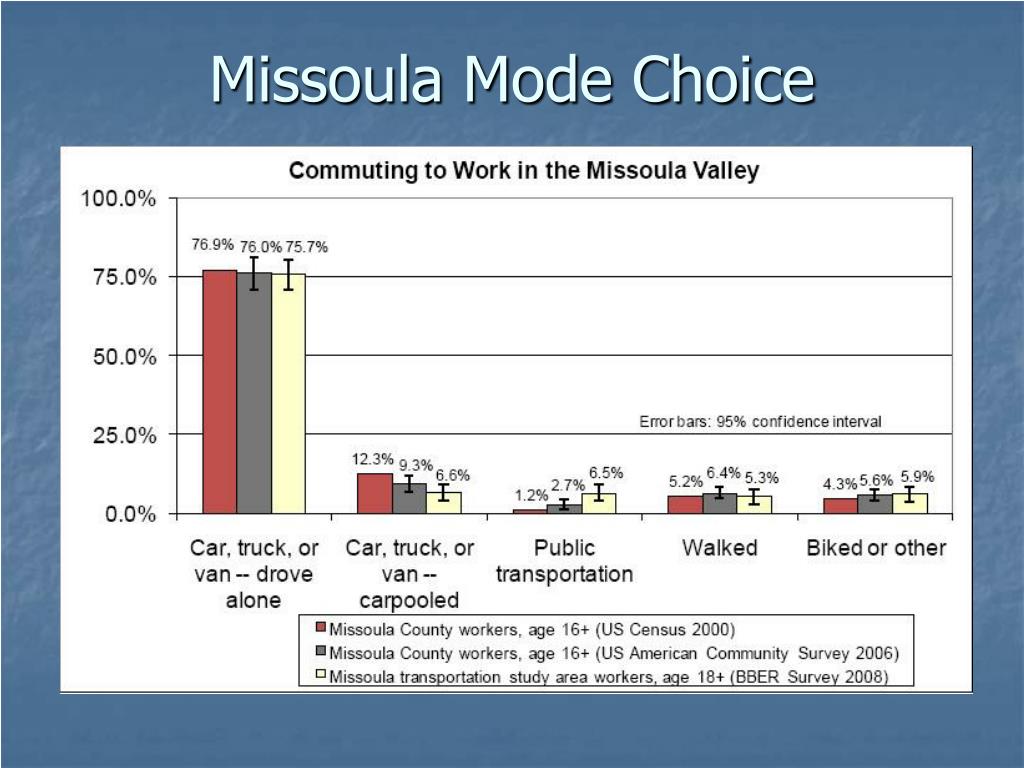 Missoula Mode Choice

Commuting to Work in the Missoula Valley

100.0%
75.0%
50.0%
25.0%
0.0%

76.9% 76.0% 75.7%
12.3% 9.3% 6.6%
1.2% 2.7% 6.5%
5.2% 6.4% 5.3%
4.3% 5.6% 5.9%

Error bars: 95% confidence interval

Car, truck, or van -- drove alone
Car, truck, or van -- carpooled
Public transportation
Walked
Biked or other

Missoula County workers, age 16+ (US Census 2000)
Missoula County workers, age 16+ (US American Community Survey 2006)
Missoula transportation study area workers, age 18+ (BBER Survey 2008)